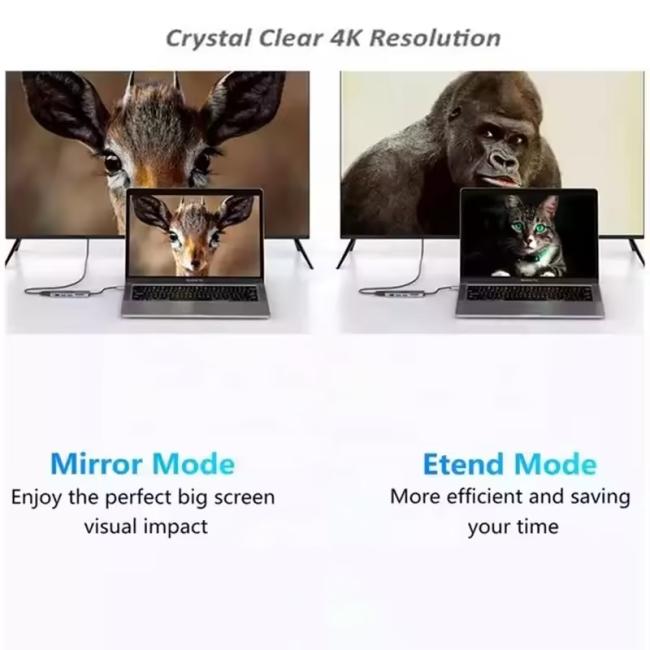 Crystal Clear 4K Resolution

Mirror Mode
Enjoy the perfect big screen visual impact

Etend Mode
More efficient and saving your time